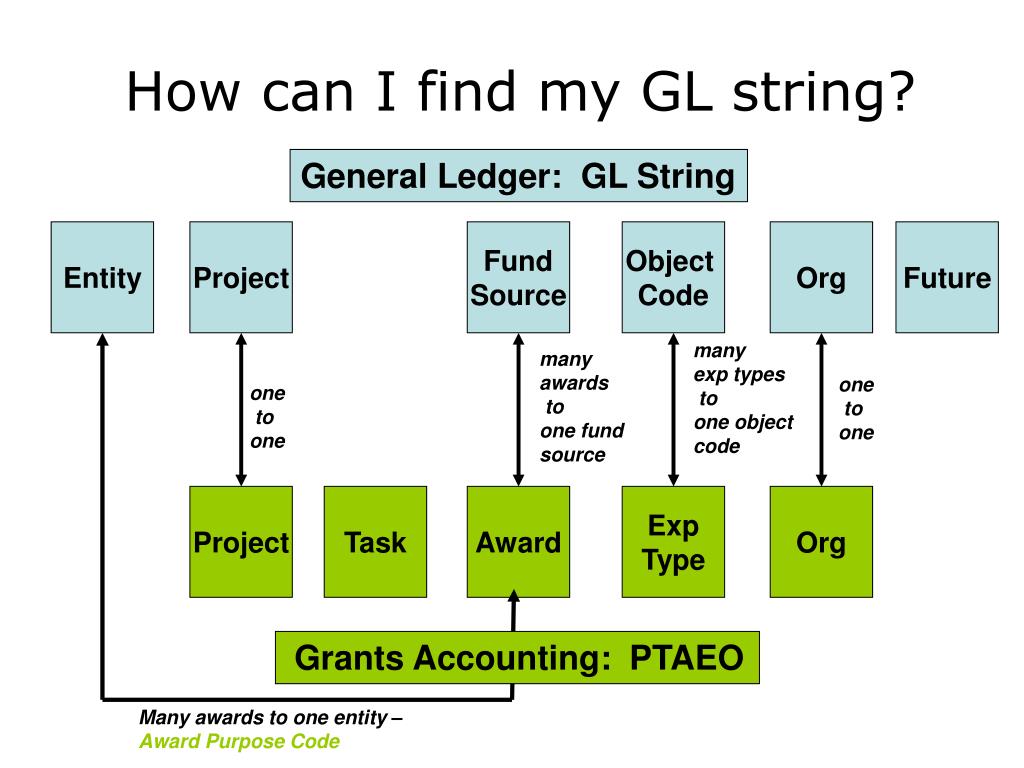 How can I find my GL string?

General Ledger: GL String

Entity

Project

Fund Source

Object Code

Org

Future

one to one

many awards to one fund source

many exp types to one object code

one to one

Project

Task

Award

Exp Type

Org

Grants Accounting: PTAEO

Many awards to one entity –
Award Purpose Code